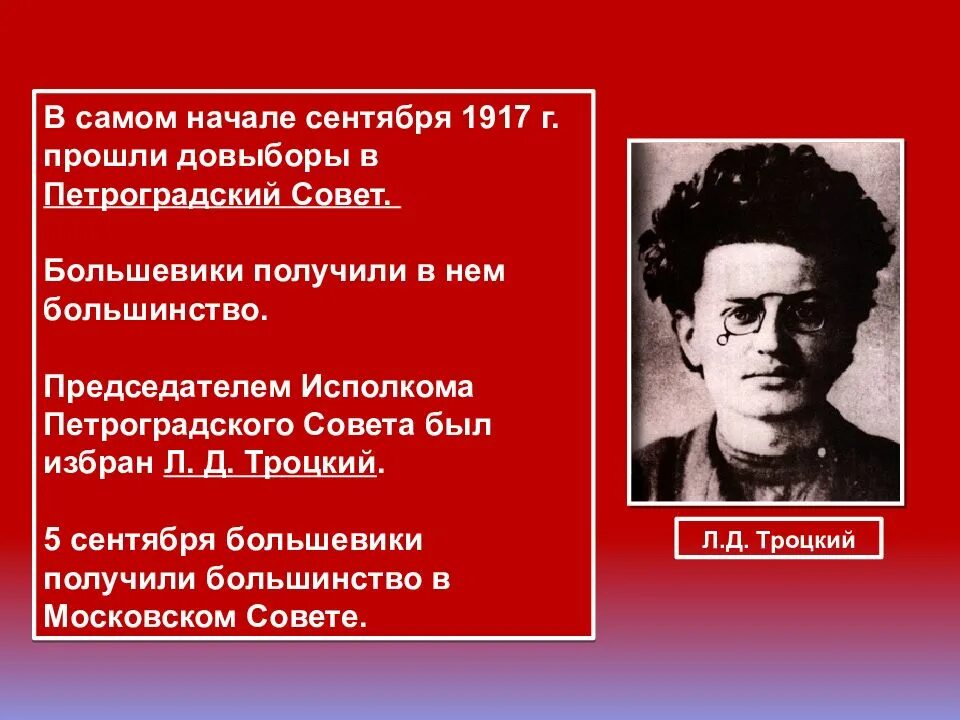 В самом начале сентября 1917 г. прошли довыборы в Петроградский Совет.

Большевики получили в нем большинство.

Председателем Исполкома Петроградского Совета был избран Л. Д. Троцкий.

5 сентября большевики получили большинство в Московском Совете.

Л.Д. Троцкий